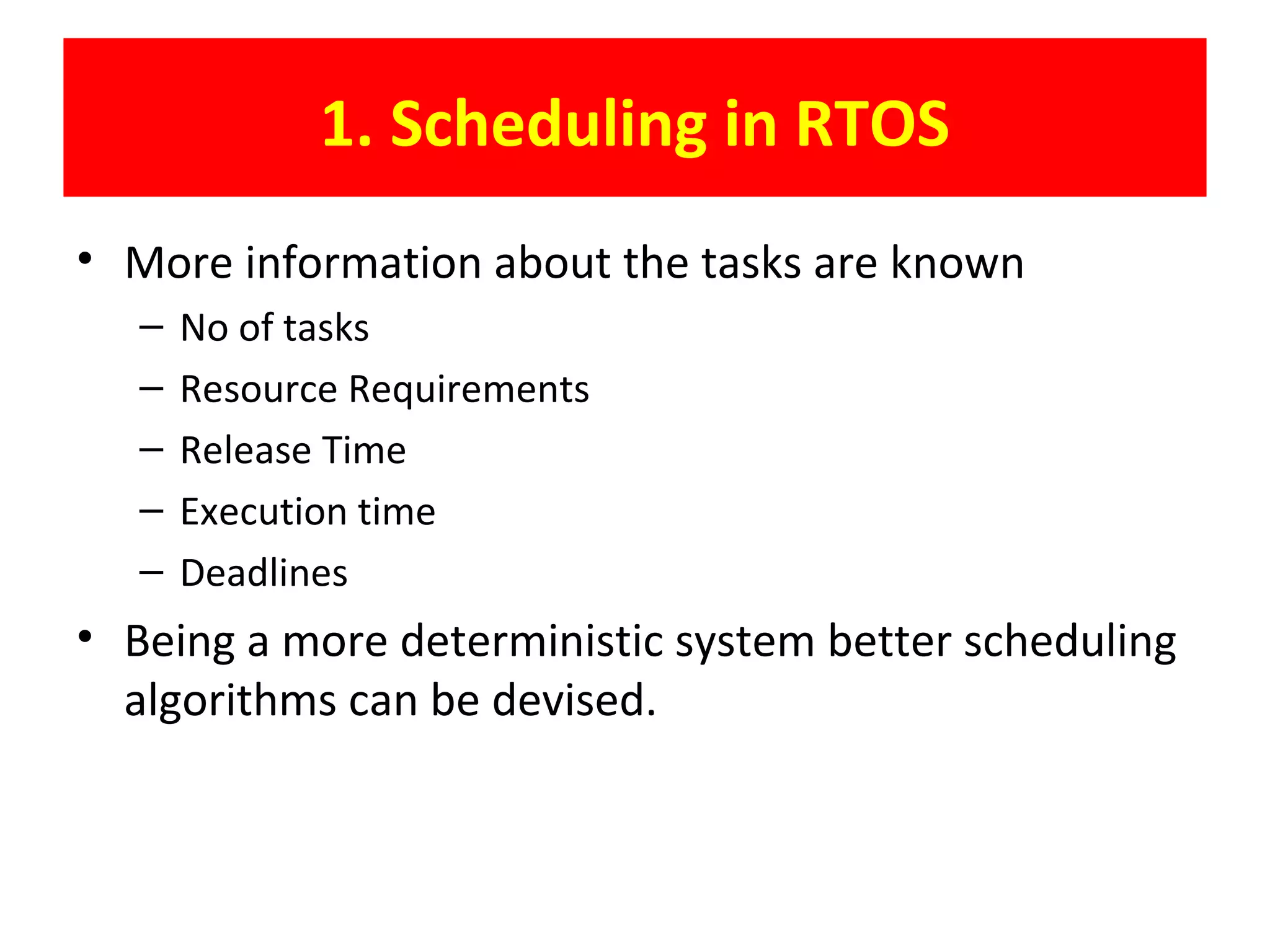 1. Scheduling in RTOS

• More information about the tasks are known
  – No of tasks
  – Resource Requirements
  – Release Time
  – Execution time
  – Deadlines
• Being a more deterministic system better scheduling algorithms can be devised.